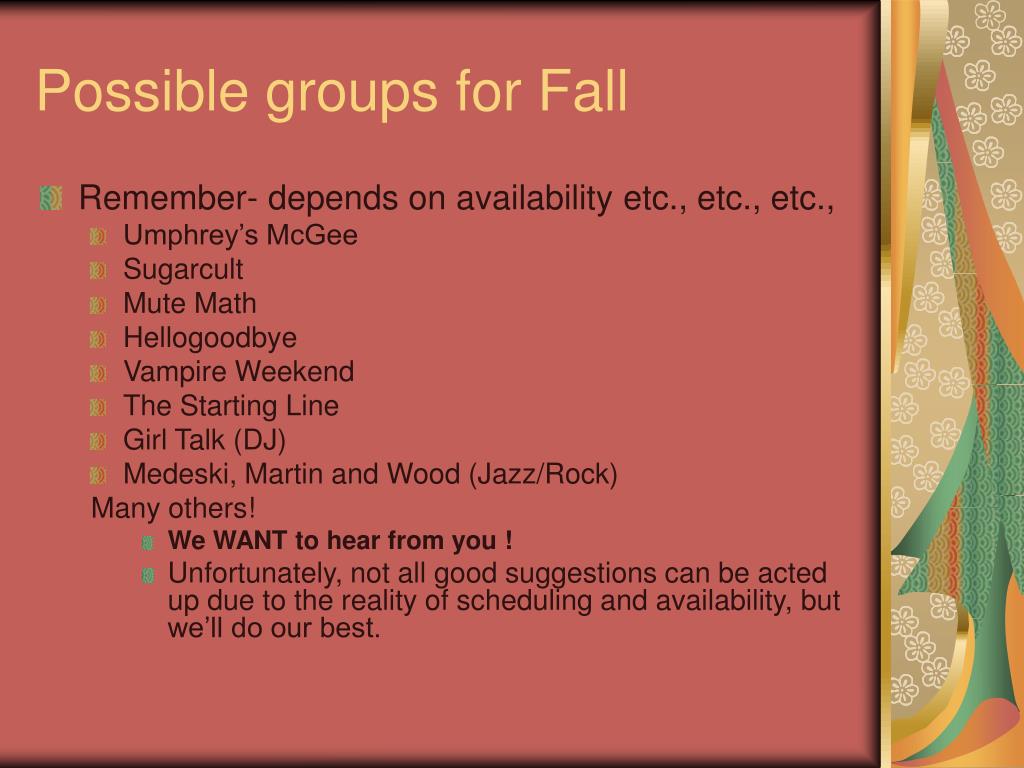 Possible groups for Fall

Remember- depends on availability etc., etc., etc.,

Umphrey's McGee

Sugarcult

Mute Math

Hellogoodbye

Vampire Weekend

The Starting Line

Girl Talk (DJ)

Medeski, Martin and Wood (Jazz/Rock)

Many others!

We WANT to hear from you !

Unfortunately, not all good suggestions can be acted up due to the reality of scheduling and availability, but we'll do our best.